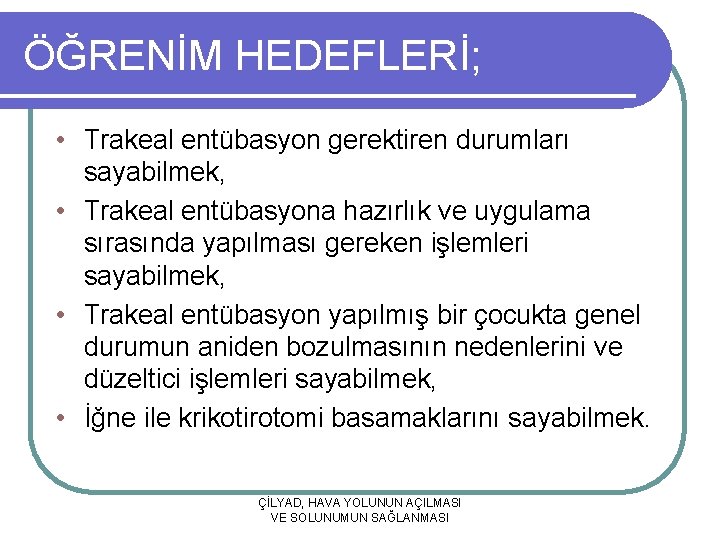 ÖĞRENİM HEDEFLERİ;

• Trakeal entübasyon gerektiren durumları sayabilmek,
• Trakeal entübasyona hazırlık ve uygulama sırasında yapılması gereken işlemleri sayabilmek,
• Trakeal entübasyon yapılmış bir çocukta genel durumun aniden bozulmasının nedenlerini ve düzeltici işlemleri sayabilmek,
• İğne ile krikotirotomi basamaklarını sayabilmek.

ÇİLYAD, HAVA YOLUNUN AÇILMASI VE SOLUNUMUN SAĞLANMASI